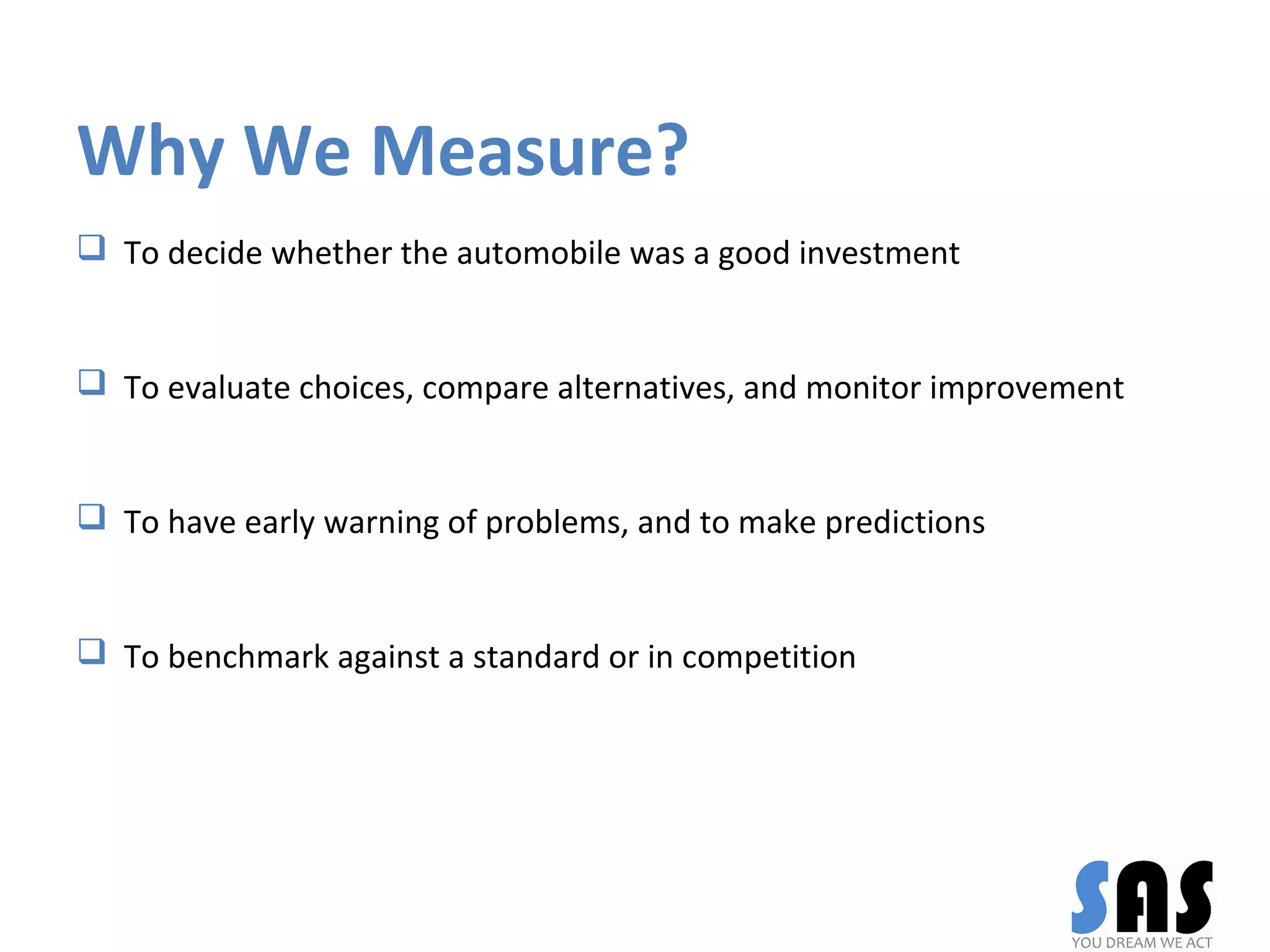 Why We Measure?

❑ To decide whether the automobile was a good investment

❑ To evaluate choices, compare alternatives, and monitor improvement

❑ To have early warning of problems, and to make predictions

❑ To benchmark against a standard or in competition

SAS
YOU DREAM WE ACT